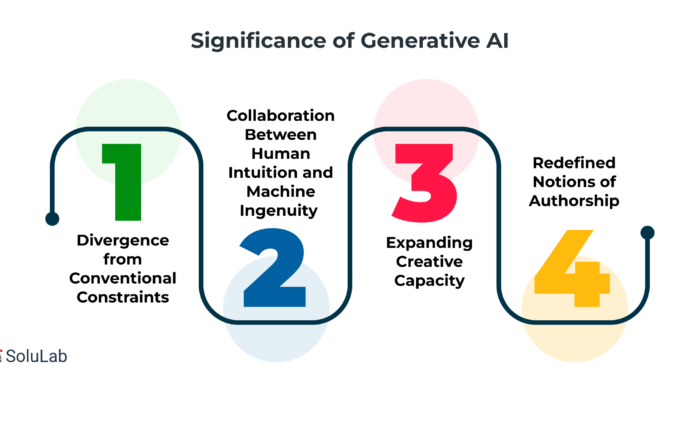 Significance of Generative AI

1

Divergence from Conventional Constraints

Collaboration Between Human Intuition and Machine Ingenuity

2

3

Expanding Creative Capacity

Redefined Notions of Authorship

4

SoluLab